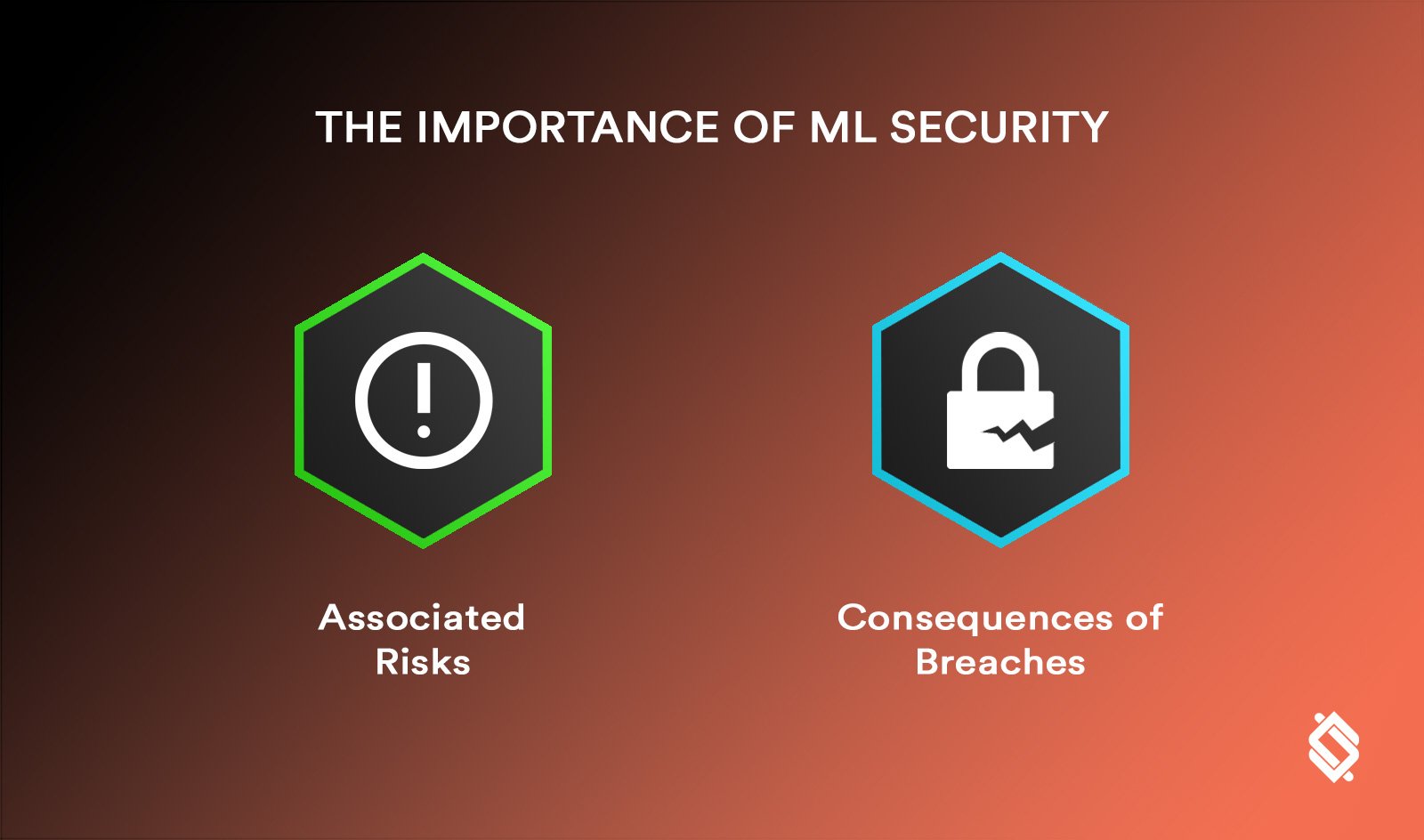 THE IMPORTANCE OF ML SECURITY

Associated Risks

Consequences of Breaches